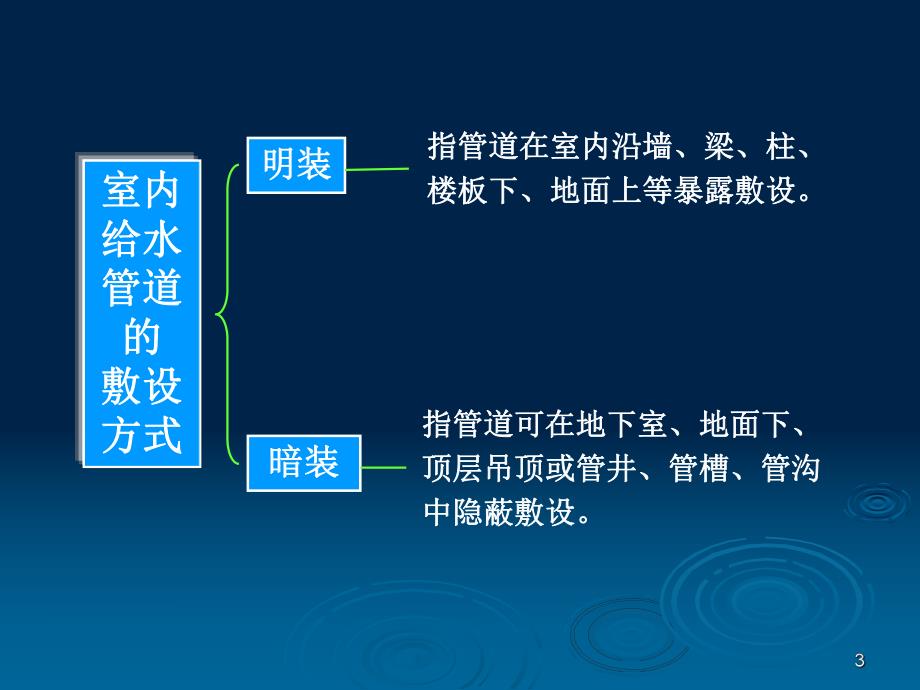 室内给水管道的敷设方式

明装

指管道在室内沿墙、梁、柱、楼板下、地面上等暴露敷设。

暗装

指管道可在地下室、地面下、顶层吊顶或管井、管槽、管沟中隐蔽敷设。

3